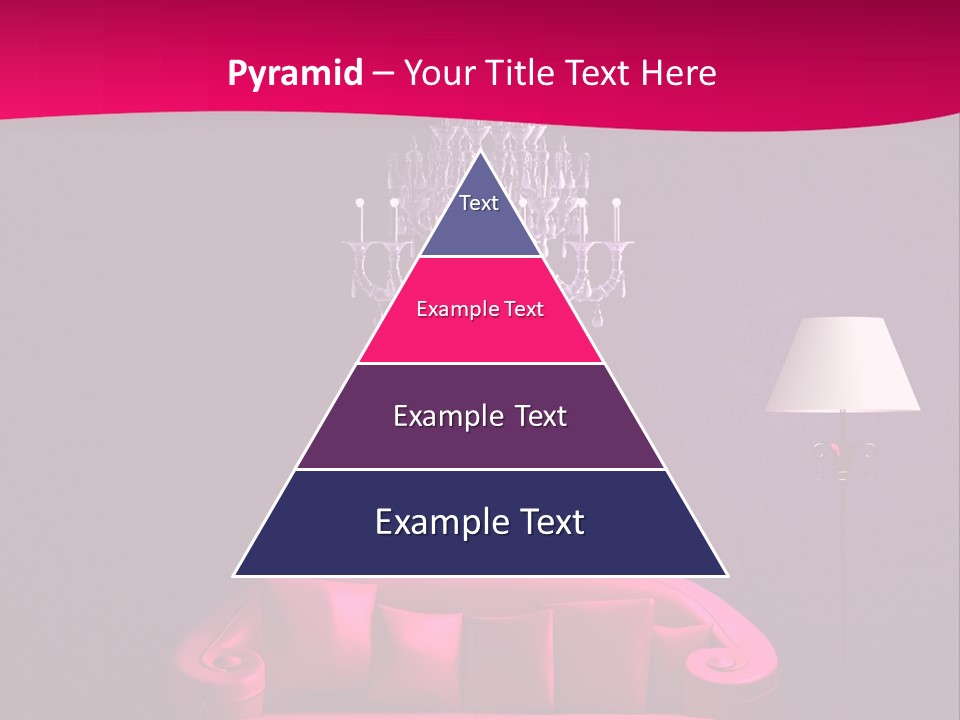 Pyramid – Your Title Text Here

Text

Example Text

Example Text

Example Text